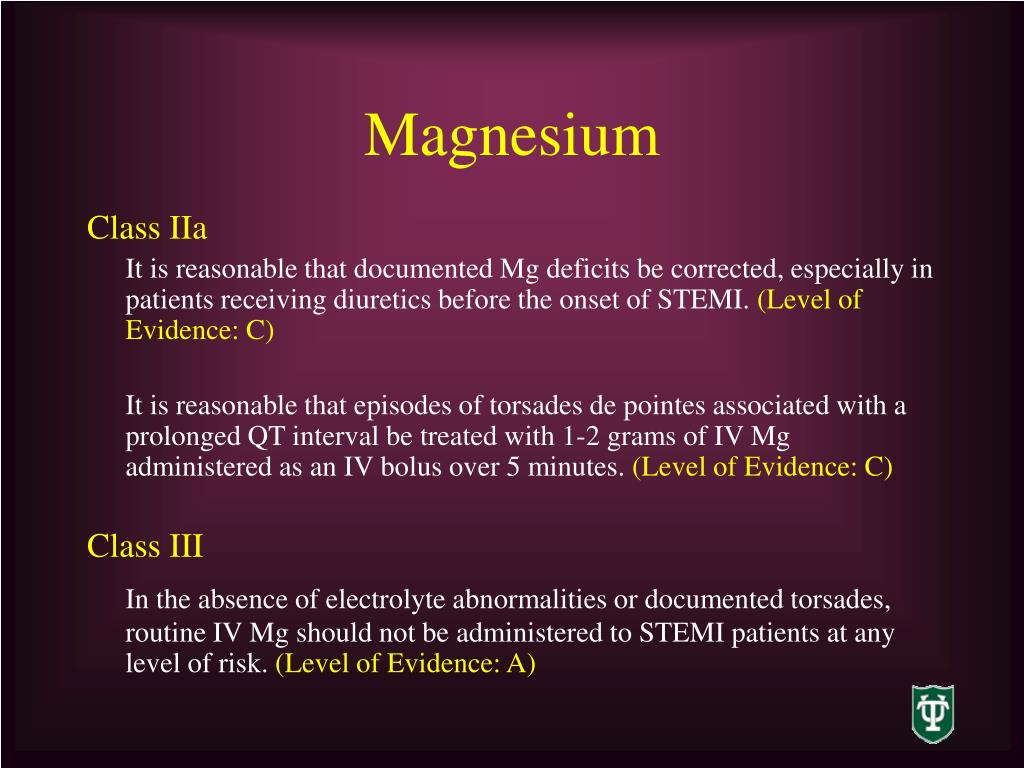 Magnesium

Class IIa

It is reasonable that documented Mg deficits be corrected, especially in patients receiving diuretics before the onset of STEMI. (Level of Evidence: C)

It is reasonable that episodes of torsades de pointes associated with a prolonged QT interval be treated with 1-2 grams of IV Mg administered as an IV bolus over 5 minutes. (Level of Evidence: C)

Class III

In the absence of electrolyte abnormalities or documented torsades, routine IV Mg should not be administered to STEMI patients at any level of risk. (Level of Evidence: A)